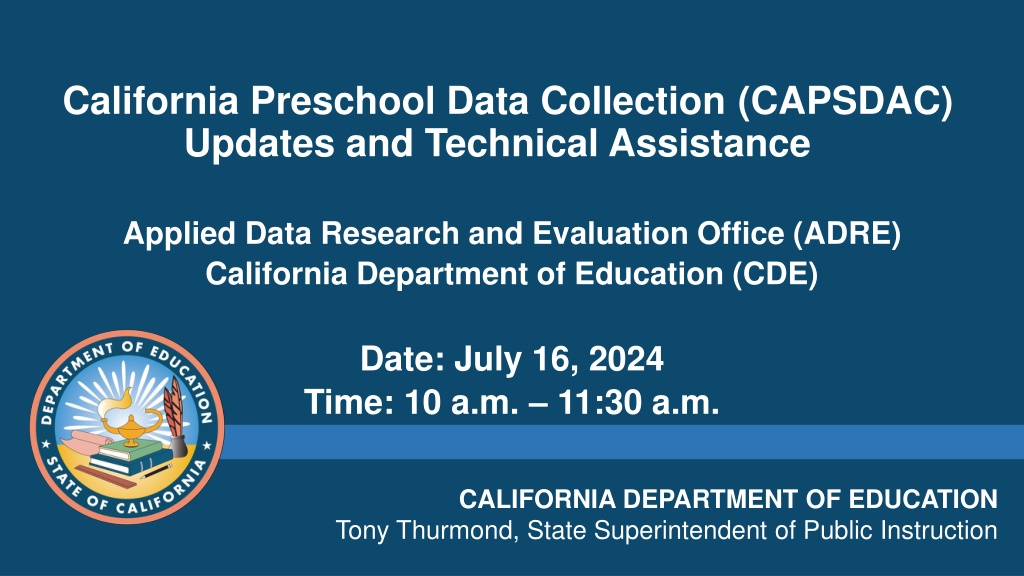 California Preschool Data Collection (CAPSDAC) Updates and Technical Assistance

Applied Data Research and Evaluation Office (ADRE)
California Department of Education (CDE)

Date: July 16, 2024
Time: 10 a.m. – 11:30 a.m.

DEPARTMENT OF EDUCATION
STATE OF CALIFORNIA

CALIFORNIA DEPARTMENT OF EDUCATION
Tony Thurmond, State Superintendent of Public Instruction